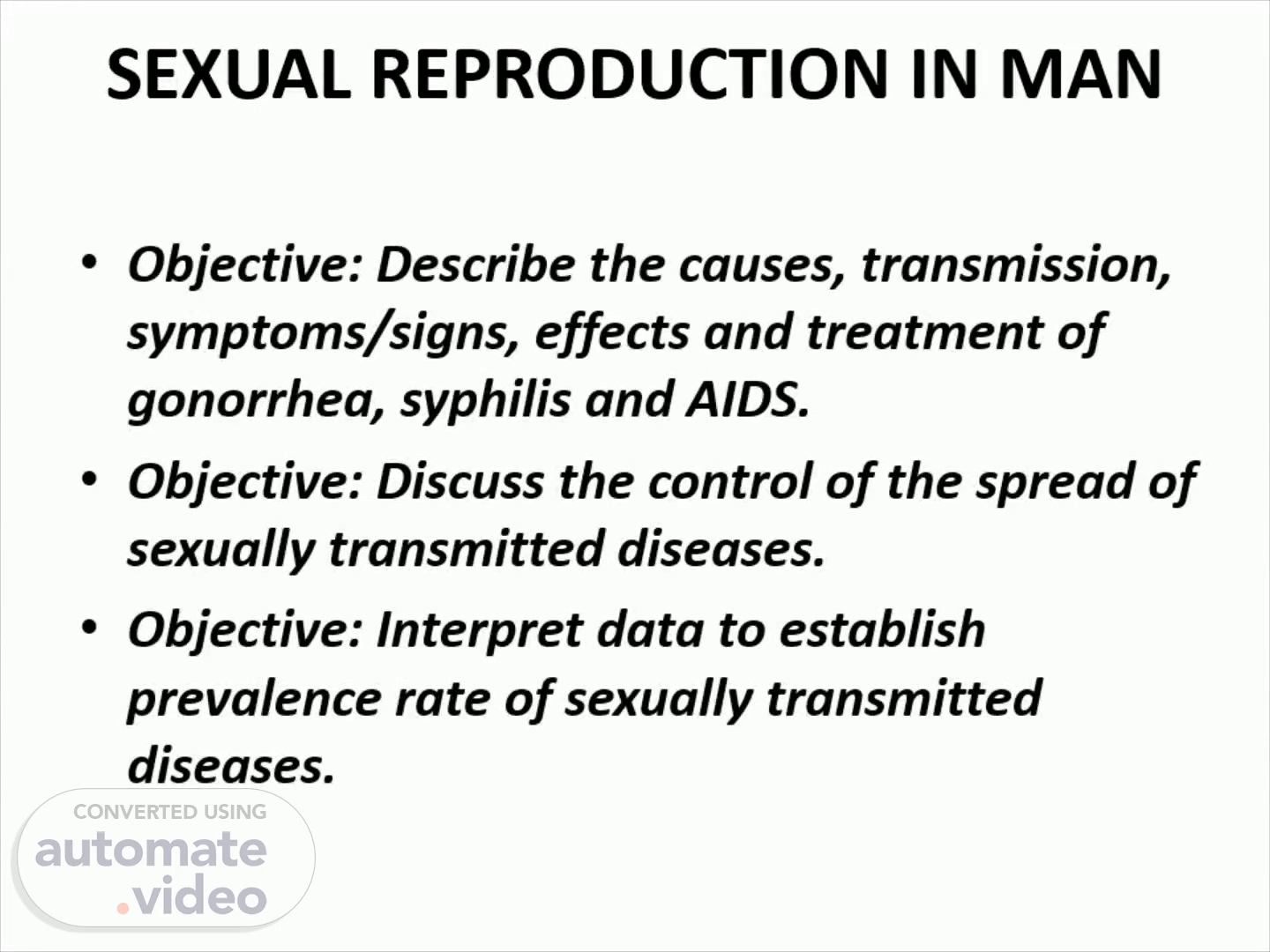 SEXUAL REPRODUCTION IN MAN

• Objective: Describe the causes, transmission, symptoms/signs, effects and treatment of gonorrhea, syphilis and AIDS.

• Objective: Discuss the control of the spread of sexually transmitted diseases.

• Objective: Interpret data to establish prevalence rate of sexually transmitted diseases.

CONVERTED USING
automate
.video